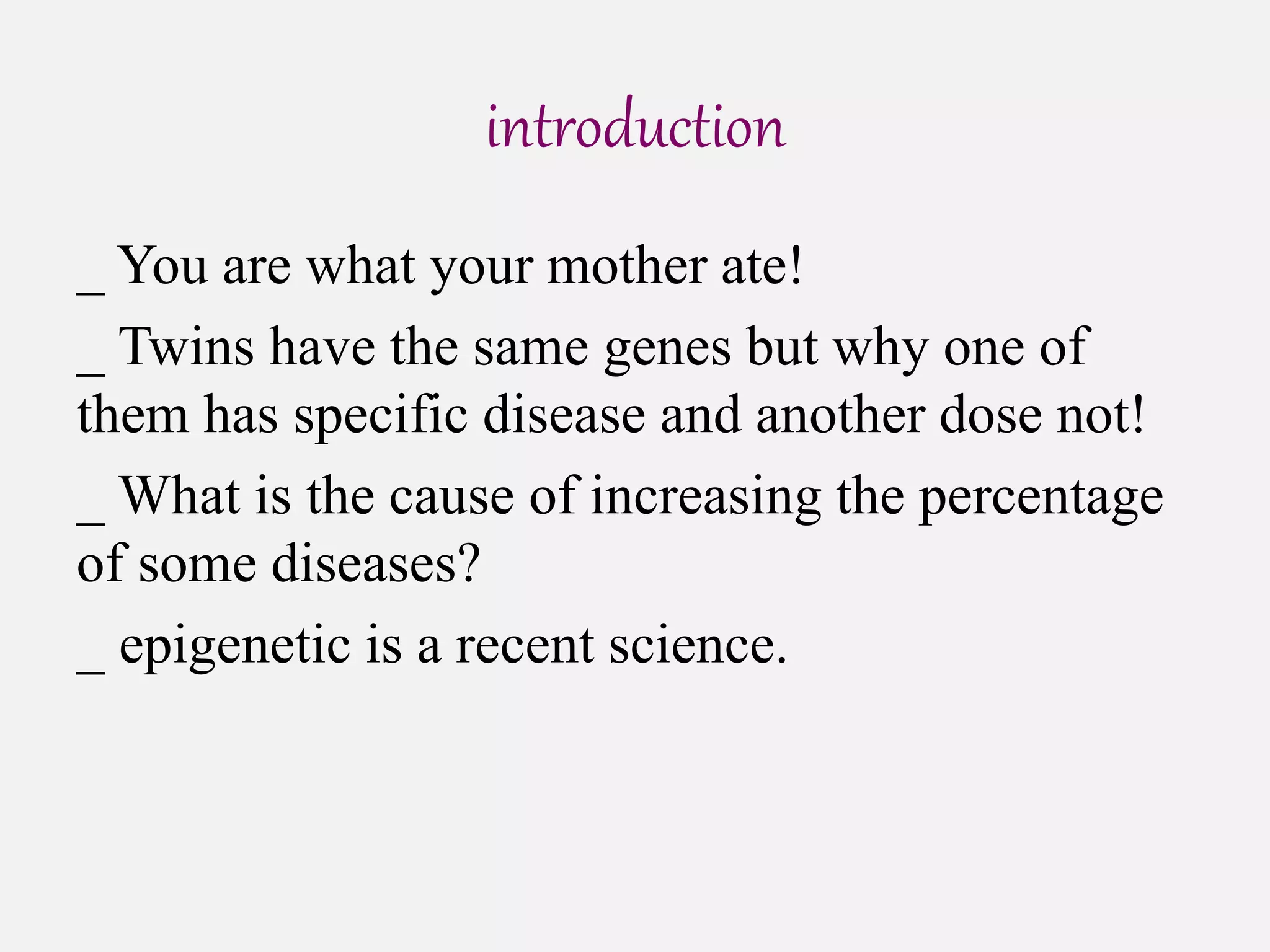 introduction

_ You are what your mother ate!

_ Twins have the same genes but why one of them has specific disease and another dose not!

_ What is the cause of increasing the percentage of some diseases?

_ epigenetic is a recent science.